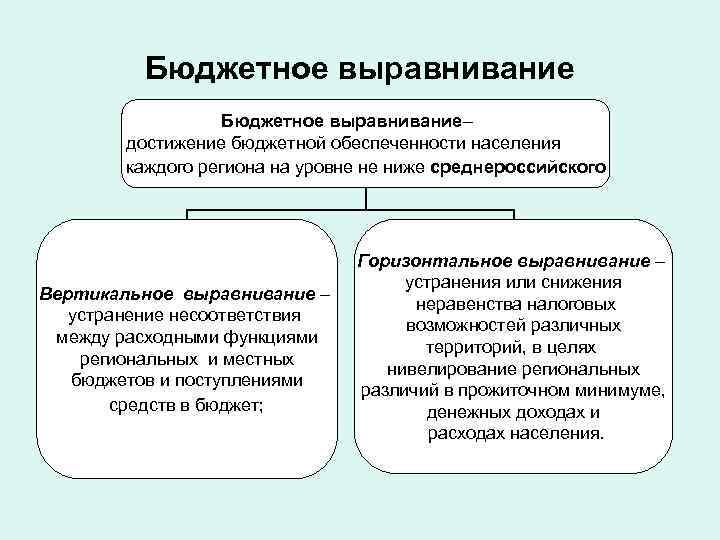 Бюджетное выравнивание

Бюджетное выравнивание– достижение бюджетной обеспеченности населения каждого региона на уровне не ниже среднероссийского

Вертикальное выравнивание – устранение несоответствия между расходными функциями региональных и местных бюджетов и поступлениями средств в бюджет;

Горизонтальное выравнивание – устранения или снижения неравенства налоговых возможностей различных территорий, в целях нивелирование региональных различий в прожиточном минимуме, денежных доходах и расходах населения.